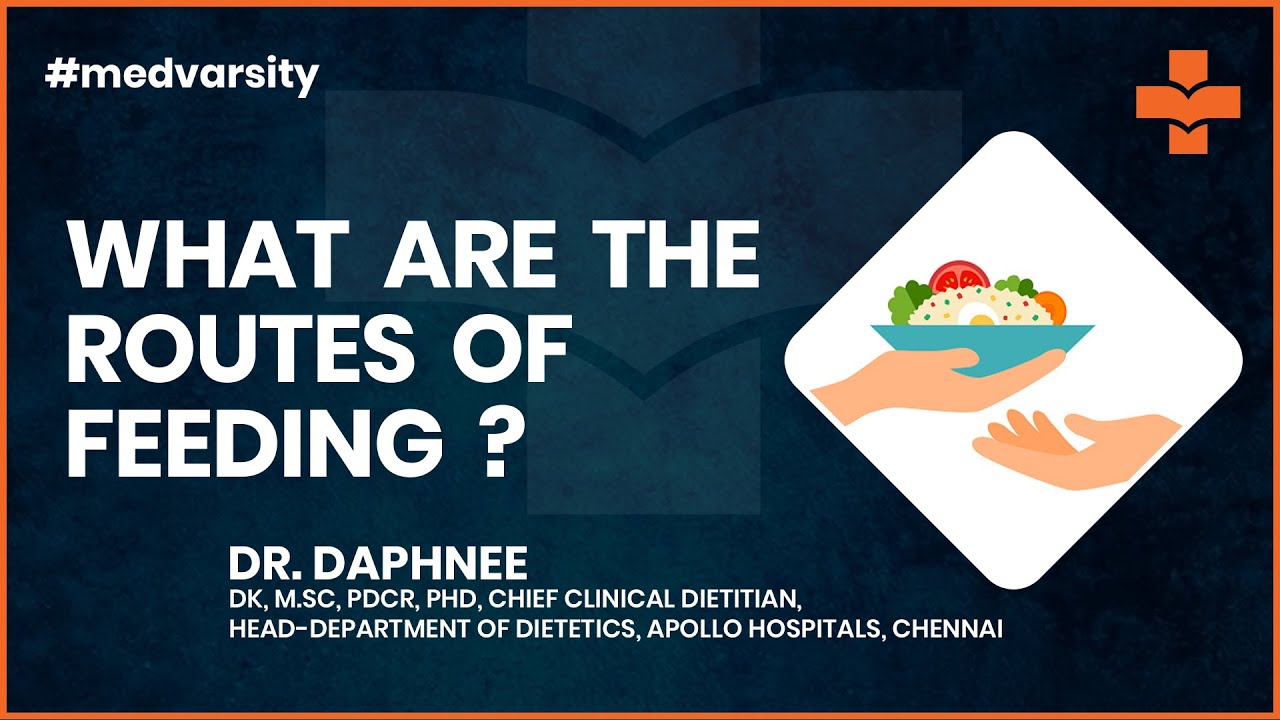 #medvarsity

WHAT ARE THE ROUTES OF FEEDING ?

DR. DAPHNEE
DK, M.SC, PDCR, PHD, CHIEF CLINICAL DIETITIAN,
HEAD-DEPARTMENT OF DIETETICS, APOLLO HOSPITALS, CHENNAI